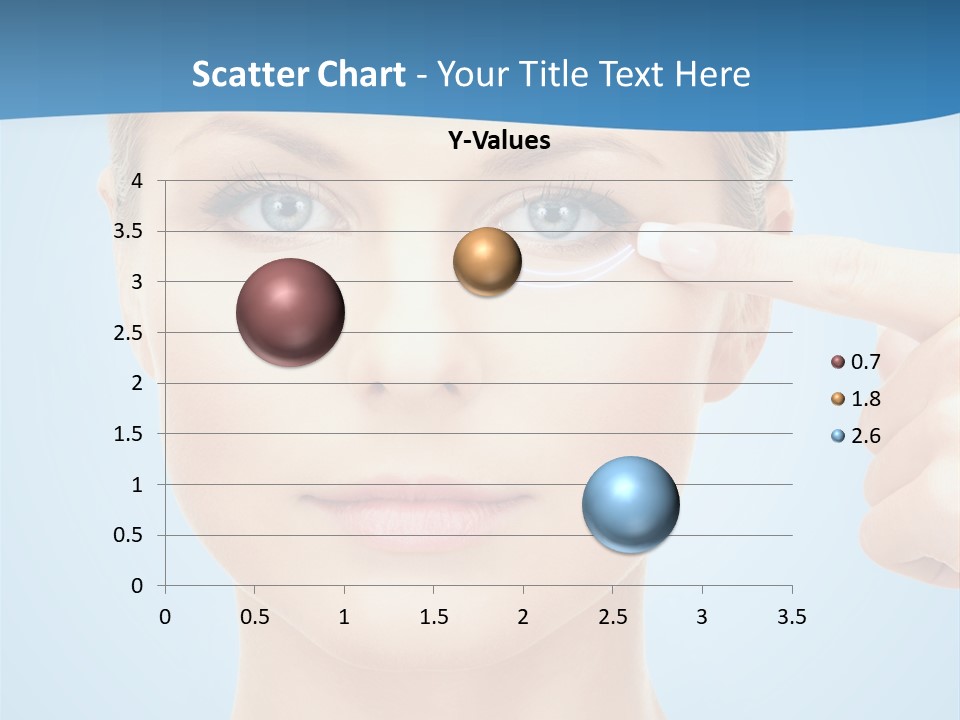 Scatter Chart - Your Title Text Here

Y-Values

4
3.5
3
2.5
2
1.5
1
0.5
0

0 0.5 1 1.5 2 2.5 3 3.5

0.7
1.8
2.6